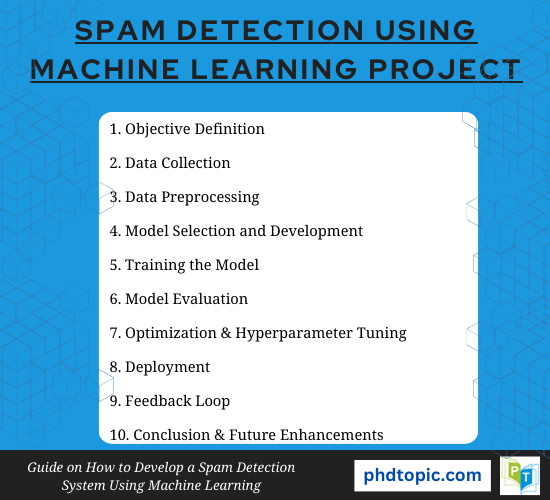 SPAM DETECTION USING MACHINE LEARNING PROJECT

1. Objective Definition

2. Data Collection

3. Data Preprocessing

4. Model Selection and Development

5. Training the Model

6. Model Evaluation

7. Optimization & Hyperparameter Tuning

8. Deployment

9. Feedback Loop

10. Conclusion & Future Enhancements

Guide on How to Develop a Spam Detection System Using Machine Learning

phdtopic.com

PT